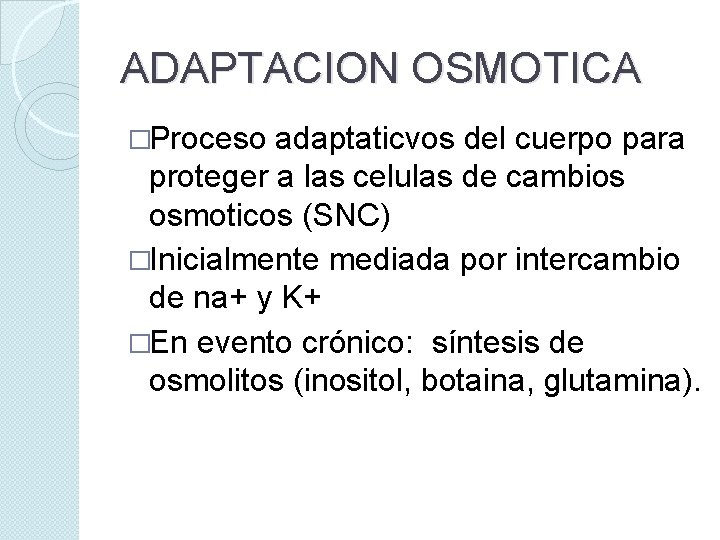 ADAPTACION OSMOTICA

□Proceso adaptaticvos del cuerpo para proteger a las celulas de cambios osmoticos (SNC)

□Inicialmente mediada por intercambio de na+ y K+

□En evento crónico: síntesis de osmolitos (inositol, botaina, glutamina).